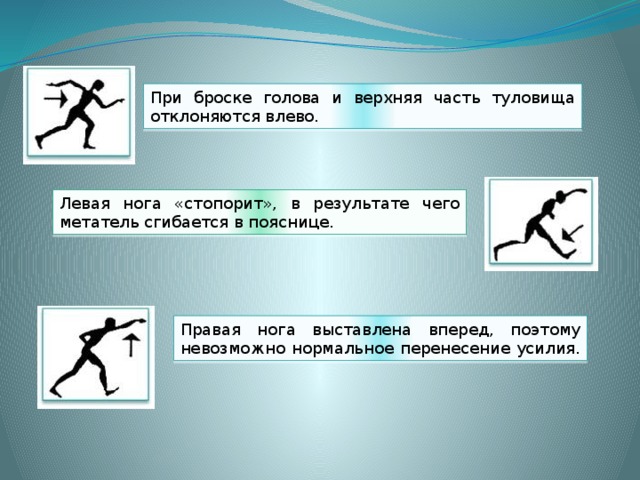 При броске голова и верхняя часть туловища отклоняются влево.

Левая нога «стопорит», в результате чего метатель сгибается в пояснице.

Правая нога выставлена вперед, поэтому невозможно нормальное перенесение усилия.